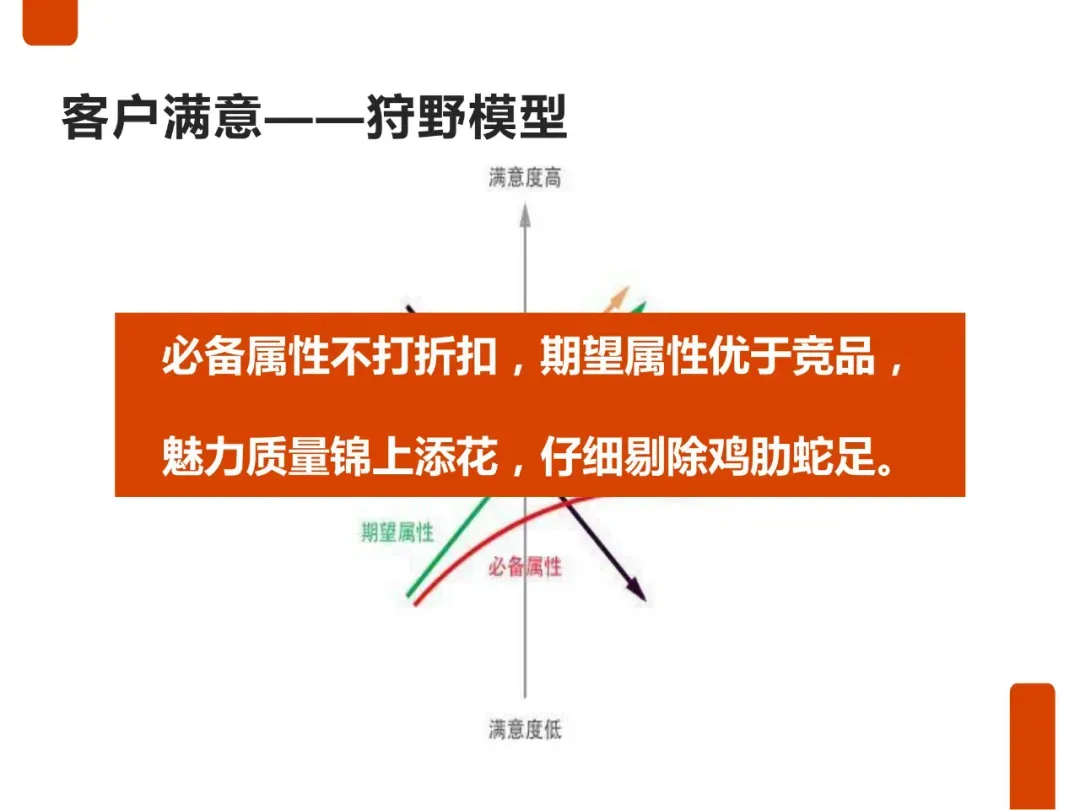 客户满意——狩野模型

满意度高

必备属性不打折扣，期望属性优于竞品，

魅力质量锦上添花，仔细剔除鸡肋蛇足。

期望属性

必备属性

满意度低